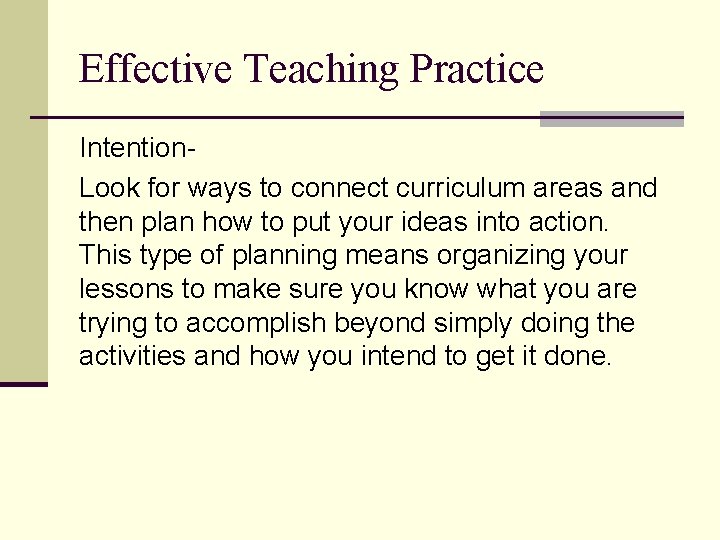 Effective Teaching Practice

Intention-

Look for ways to connect curriculum areas and then plan how to put your ideas into action. This type of planning means organizing your lessons to make sure you know what you are trying to accomplish beyond simply doing the activities and how you intend to get it done.